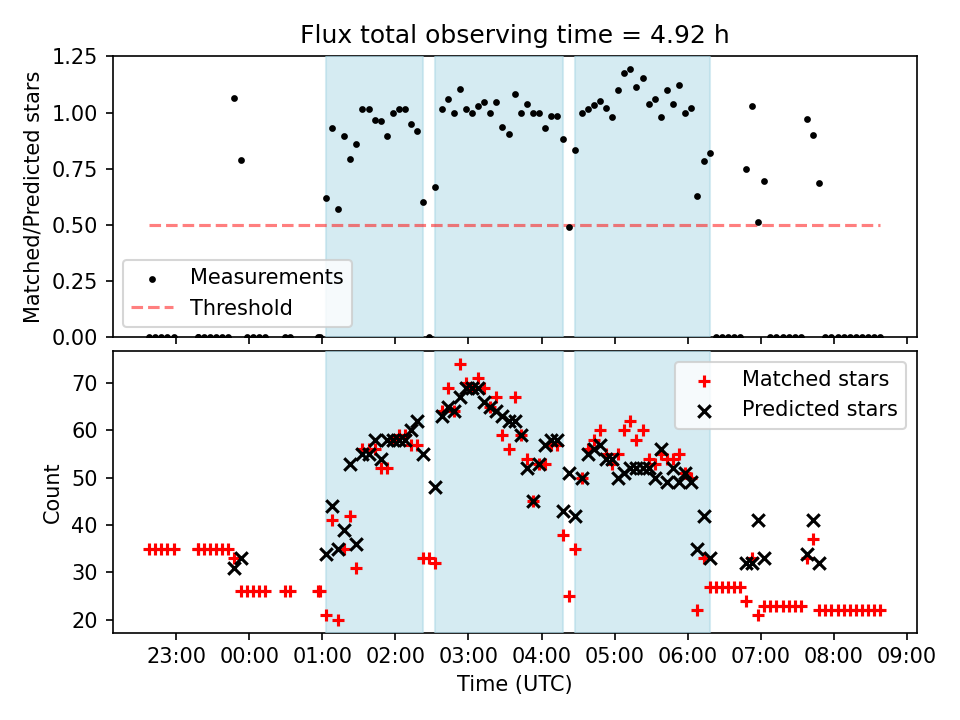 Flux total observing time = 4.92 h

Matched/Predicted stars

1.25
1.00
0.75
0.50
0.25
0.00

Measurements
Threshold

Count

70
60
50
40
30
20

Matched stars
Predicted stars

23:00 00:00 01:00 02:00 03:00 04:00 05:00 06:00 07:00 08:00 09:00

Time (UTC)